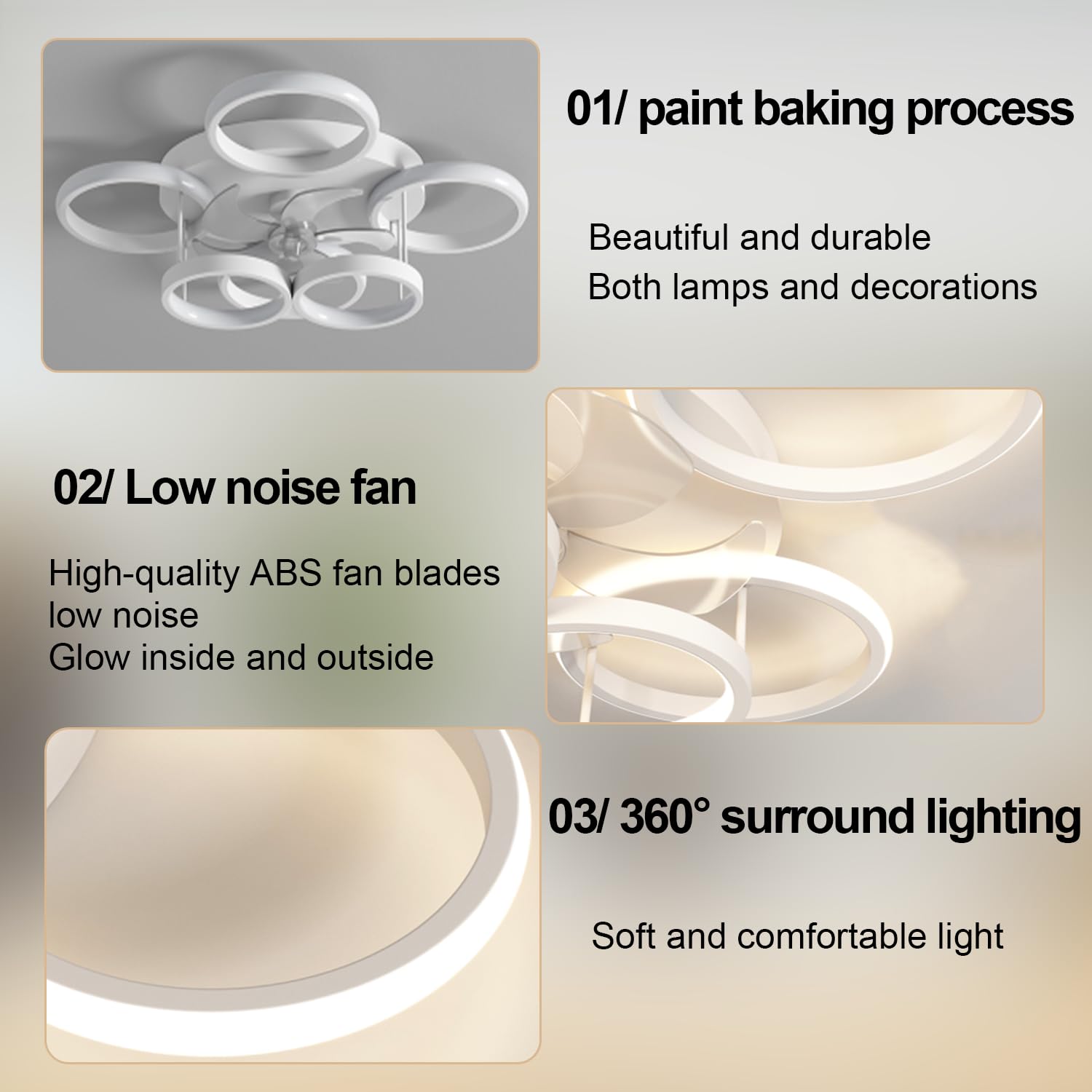 01/ paint baking process

Beautiful and durable
Both lamps and decorations

02/ Low noise fan

High-quality ABS fan blades
low noise
Glow inside and outside

03/ 360° surround lighting

Soft and comfortable light